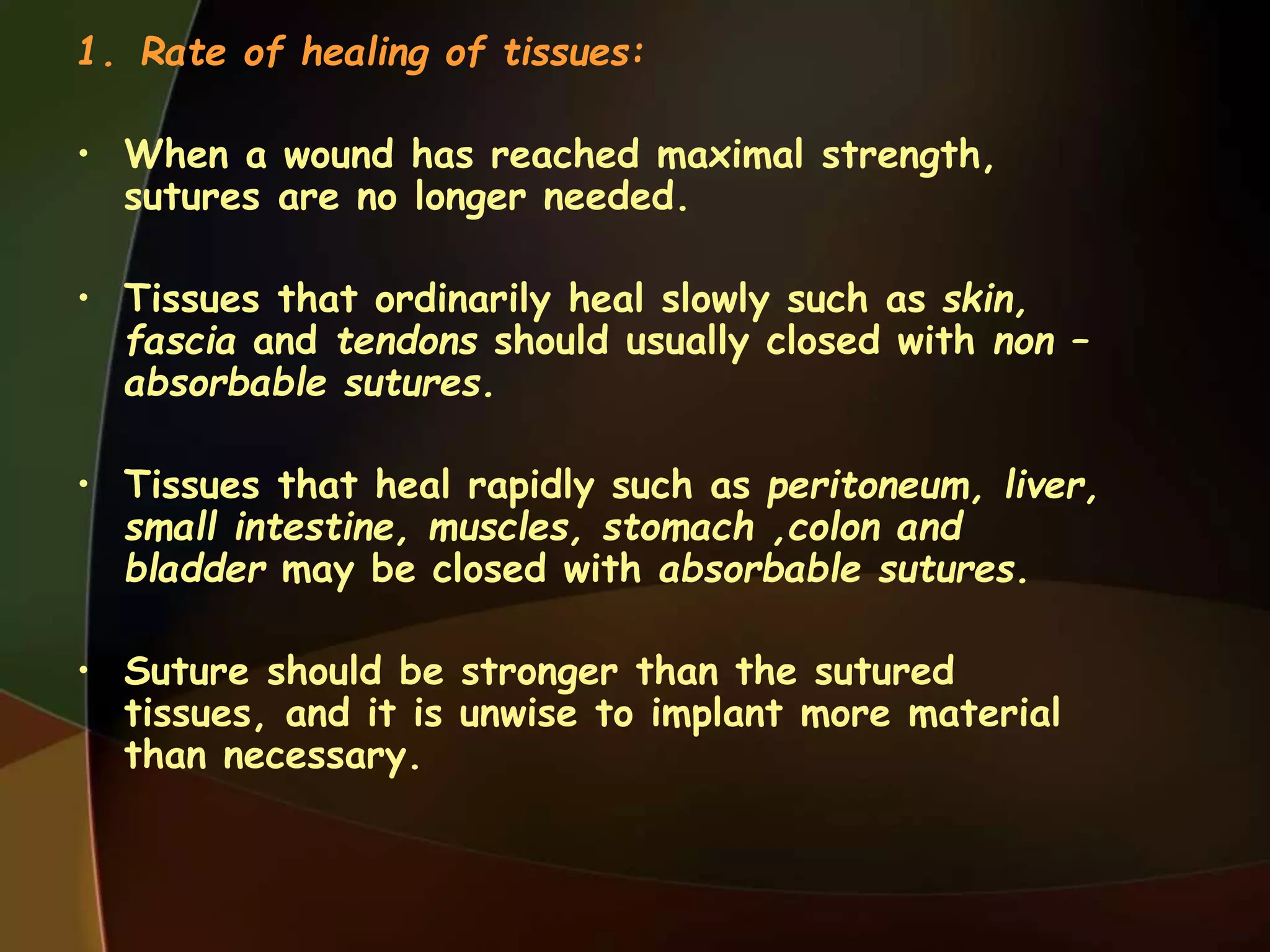 1. Rate of healing of tissues:

• When a wound has reached maximal strength, sutures are no longer needed.

• Tissues that ordinarily heal slowly such as skin, fascia and tendons should usually closed with non – absorbable sutures.

• Tissues that heal rapidly such as peritoneum, liver, small intestine, muscles, stomach ,colon and bladder may be closed with absorbable sutures.

• Suture should be stronger than the sutured tissues, and it is unwise to implant more material than necessary.